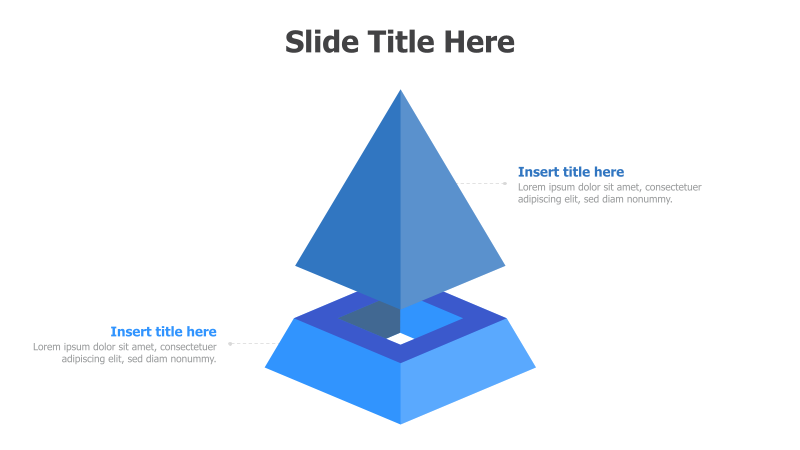 Slide Title Here

Insert title here
Lorem ipsum dolor sit amet, consectetuer adipiscing elit, sed diam nonummy.

Insert title here
Lorem ipsum dolor sit amet, consectetuer adipiscing elit, sed diam nonummy.